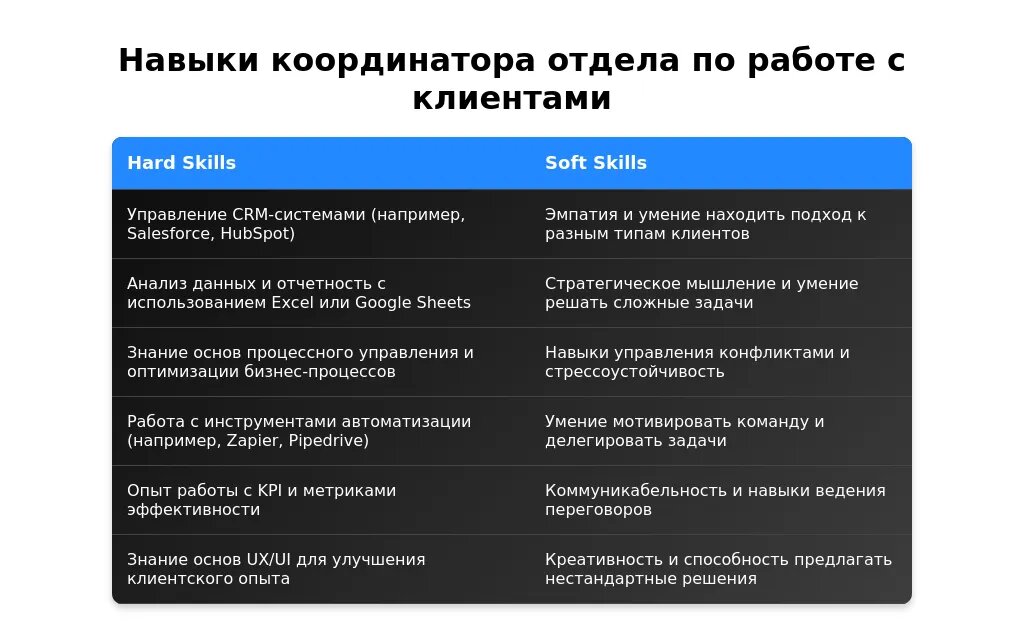 Навыки координатора отдела по работе с клиентами

| Hard Skills | Soft Skills |
|---|---|
| Управление CRM-системами (например, Salesforce, HubSpot) | Эмпатия и умение находить подход к разным типам клиентов |
| Анализ данных и отчетность с использованием Excel или Google Sheets | Стратегическое мышление и умение решать сложные задачи |
| Знание основ процессного управления и оптимизации бизнес-процессов | Навыки управления конфликтами и стрессоустойчивость |
| Работа с инструментами автоматизации (например, Zapier, Pipedrive) | Умение мотивировать команду и делегировать задачи |
| Опыт работы с KPI и метриками эффективности | Коммуникабельность и навыки ведения переговоров |
| Знание основ UX/UI для улучшения клиентского опыта | Креативность и способность предлагать нестандартные решения |